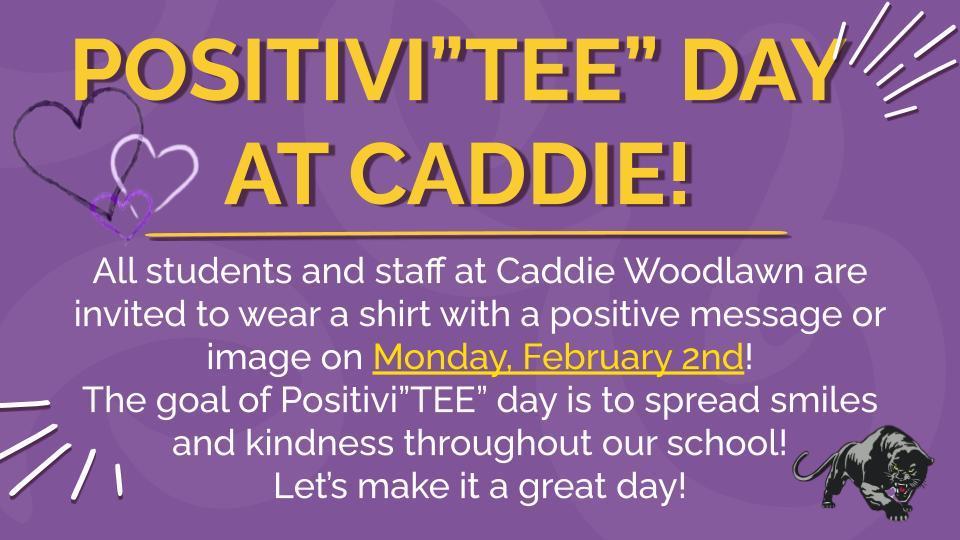 POSITIVI"TEE" DAY AT CADDIE!

All students and staff at Caddie Woodlawn are invited to wear a shirt with a positive message or image on Monday, February 2nd!
The goal of Positivi"TEE" day is to spread smiles and kindness throughout our school!
Let's make it a great day!